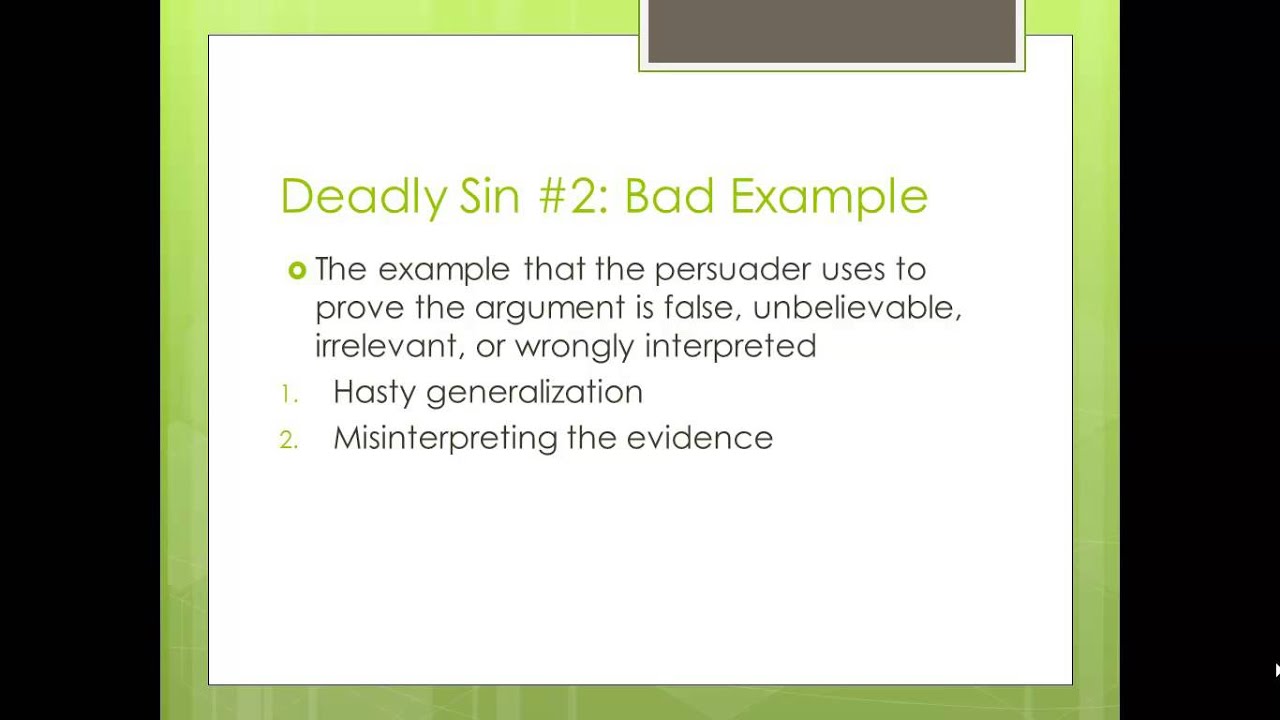 Deadly Sin #2: Bad Example

The example that the persuader uses to prove the argument is false, unbelievable, irrelevant, or wrongly interpreted

1. Hasty generalization
2. Misinterpreting the evidence